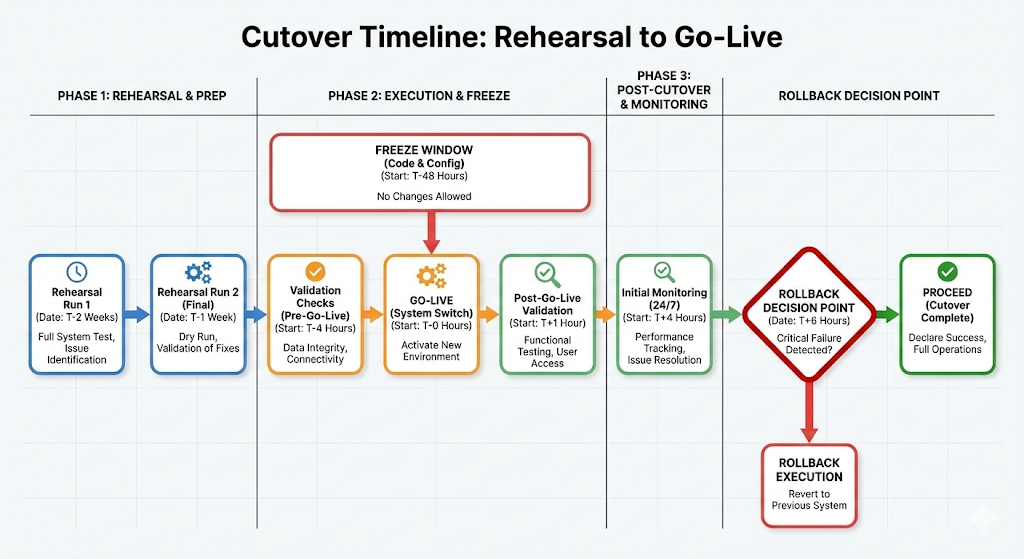 Cutover Timeline: Rehearsal to Go-Live

PHASE 1: REHEARSAL & PREP

PHASE 2: EXECUTION & FREEZE

PHASE 3: POST-CUTOVER & MONITORING

ROLLBACK DECISION POINT

FREEZE WINDOW
(Code & Config)
(Start: T-48 Hours)
No Changes Allowed

Rehearsal Run 1
(Date: T-2 Weeks)
Full System Test, Issue Identification

Rehearsal Run 2 (Final)
(Date: T-1 Week)
Dry Run, Validation of Fixes

Validation Checks (Pre-Go-Live)
(Start: T-4 Hours)
Data Integrity, Connectivity

GO-LIVE
(System Switch)
(Start: T-0 Hours)
Activate New Environment

Post-Go-Live Validation
(Start: T+1 Hour)
Functional Testing, User Access

Initial Monitoring (24/7)
(Start: T+4 Hours)
Performance Tracking, Issue Resolution

ROLLBACK DECISION POINT
(Date: T+6 Hours)
Critical Failure Detected?

PROCEED
(Cutover Complete)
Declare Success, Full Operations

ROLLBACK EXECUTION
Revert to Previous System